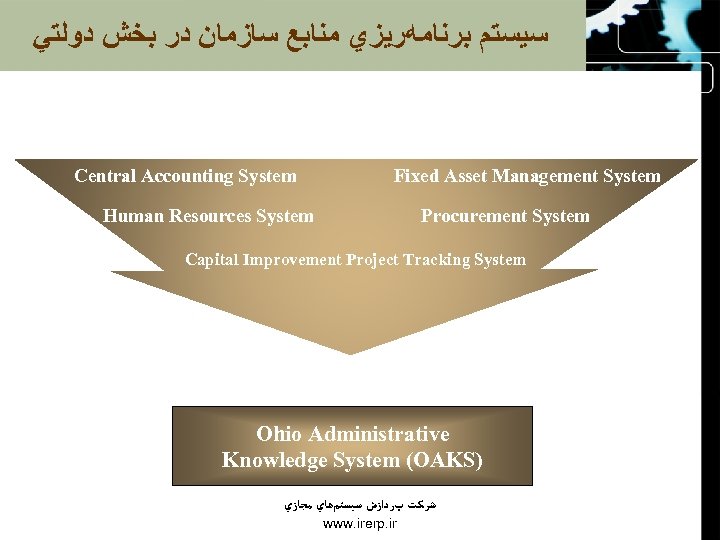 سيستم برنامه‌ريزي منابع سازمان در بخش دولتي

Central Accounting System

Fixed Asset Management System

Human Resources System

Procurement System

Capital Improvement Project Tracking System

Ohio Administrative Knowledge System (OAKS)

شركت پردازش سيستم‌هاي مجازي

www.irerp.ir